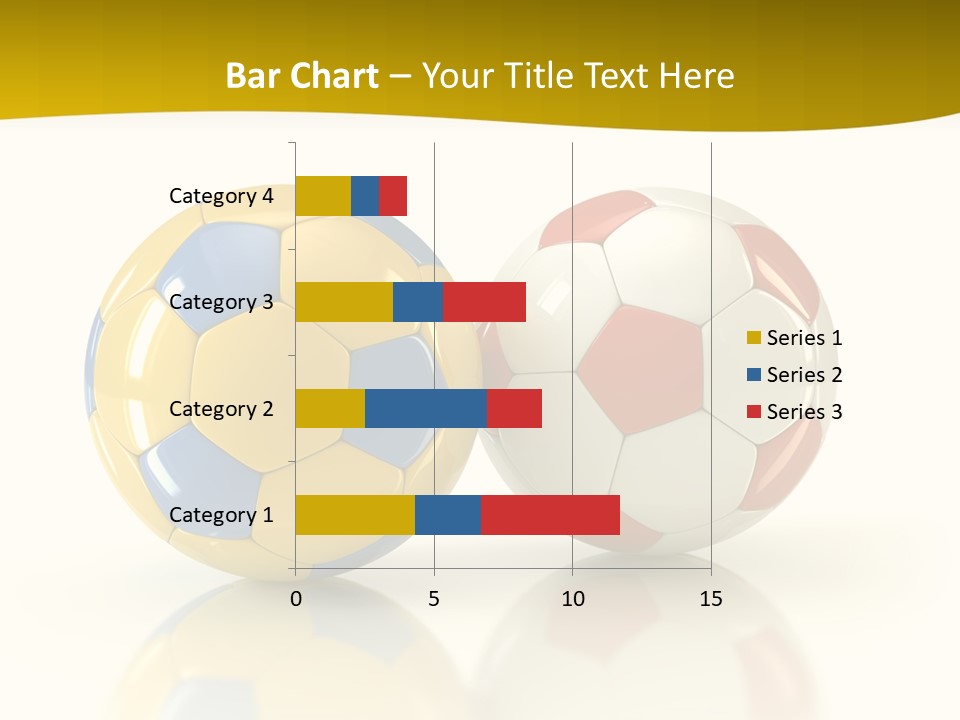 Bar Chart – Your Title Text Here

Category 4
Category 3
Category 2
Category 1

0
5
10
15

Series 1
Series 2
Series 3